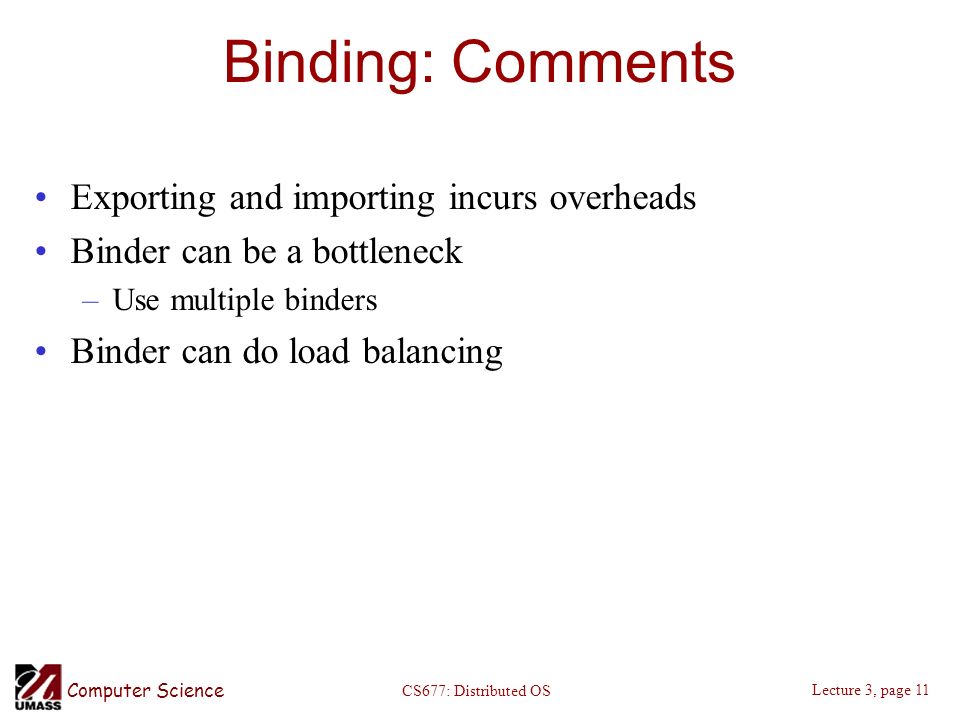 Binding: Comments

• Exporting and importing incurs overheads
• Binder can be a bottleneck
– Use multiple binders
• Binder can do load balancing

UMASS Computer Science

CS677: Distributed OS

Lecture 3, page 11